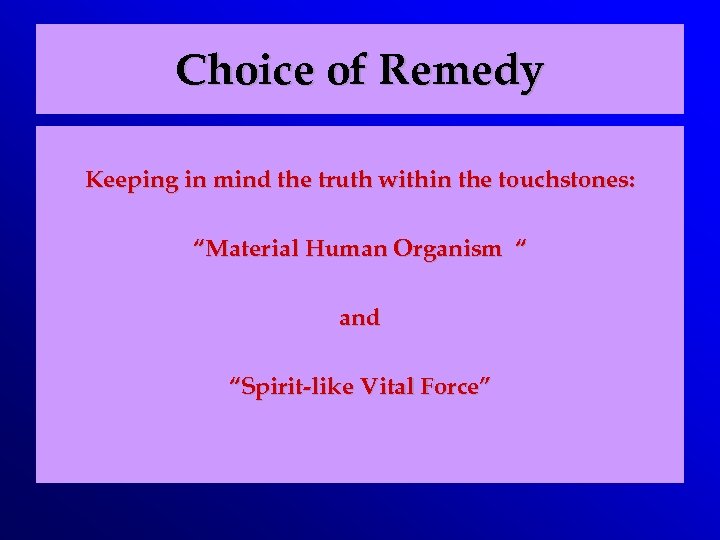 Choice of Remedy

Keeping in mind the truth within the touchstones:

“Material Human Organism “

and

“Spirit-like Vital Force”